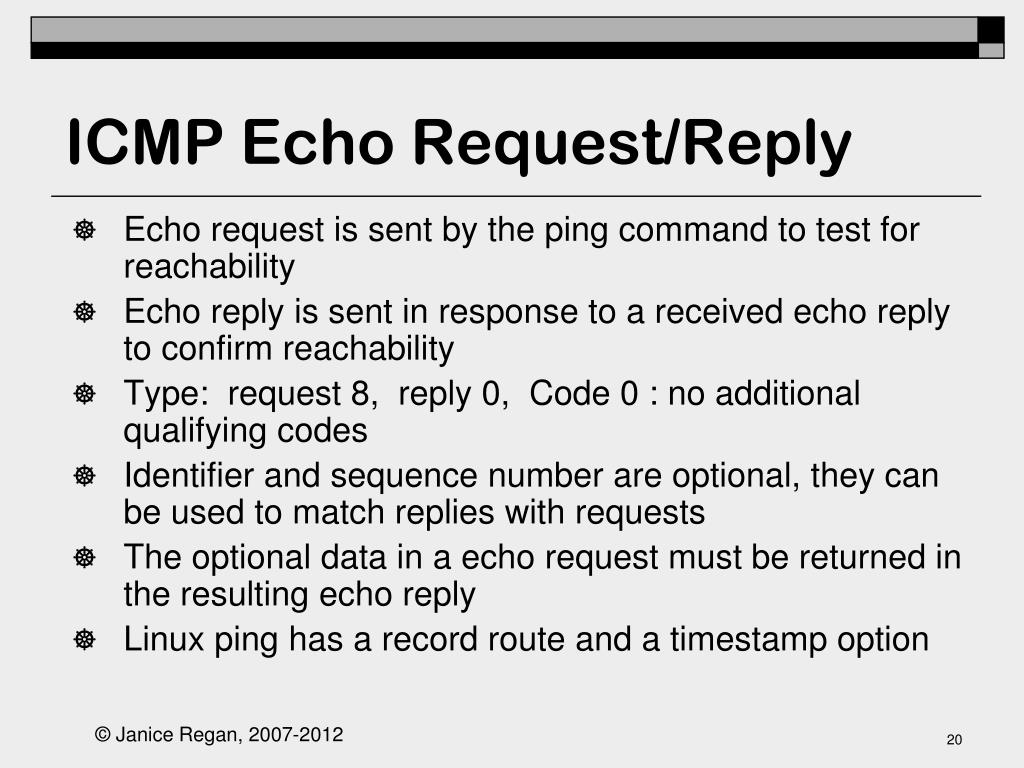 ICMP Echo Request/Reply

Echo request is sent by the ping command to test for reachability

Echo reply is sent in response to a received echo reply to confirm reachability

Type: request 8, reply 0, Code 0 : no additional qualifying codes

Identifier and sequence number are optional, they can be used to match replies with requests

The optional data in a echo request must be returned in the resulting echo reply

Linux ping has a record route and a timestamp option

© Janice Regan, 2007-2012

20